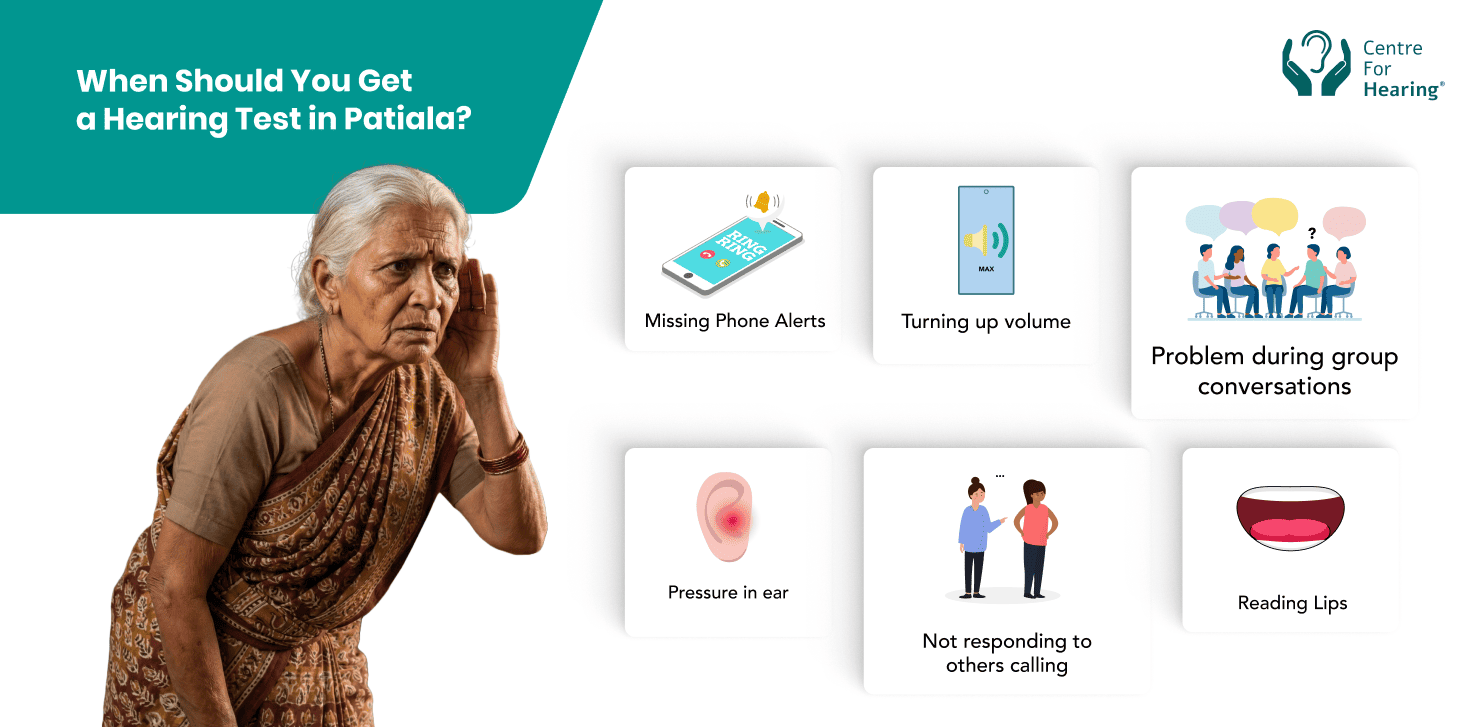 When Should You Get a Hearing Test in Patiala?

Centre For Hearing®

RING RING

Missing Phone Alerts

MAX

Turning up volume

?

Problem during group conversations

Pressure in ear

...

Not responding to others calling

Reading Lips